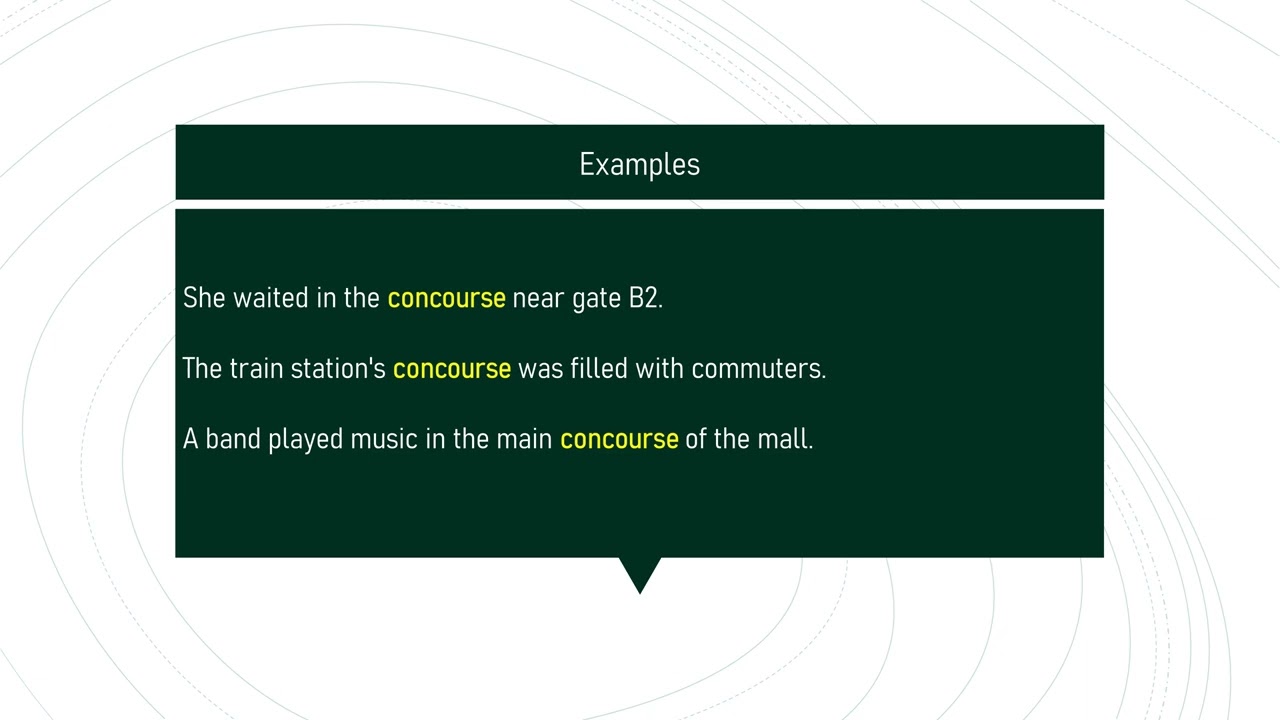 Examples

She waited in the concourse near gate B2.

The train station's concourse was filled with commuters.

A band played music in the main concourse of the mall.